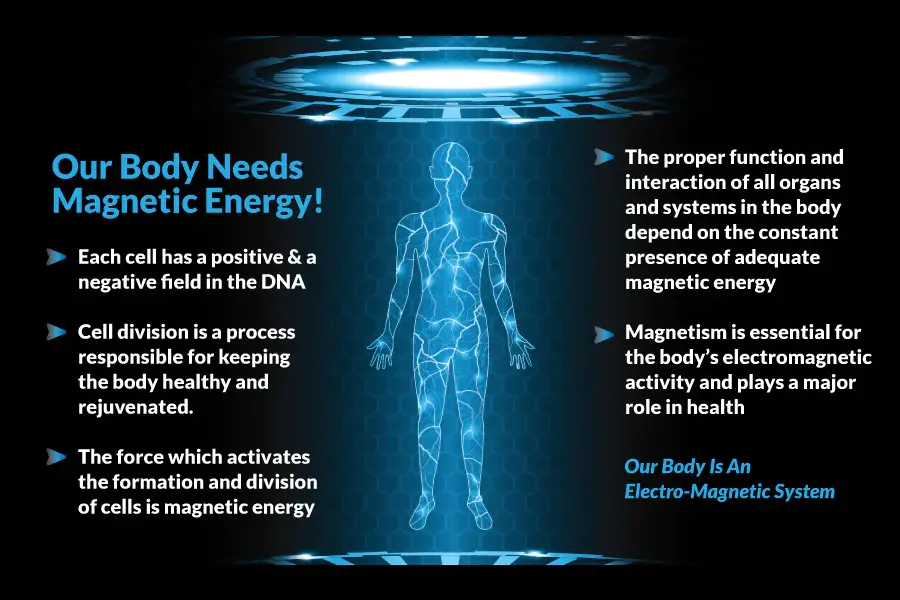 Our Body Needs Magnetic Energy!

Each cell has a positive & a negative field in the DNA

Cell division is a process responsible for keeping the body healthy and rejuvenated.

The force which activates the formation and division of cells is magnetic energy

The proper function and interaction of all organs and systems in the body depend on the constant presence of adequate magnetic energy

Magnetism is essential for the body's electromagnetic activity and plays a major role in health

Our Body Is An Electro-Magnetic System